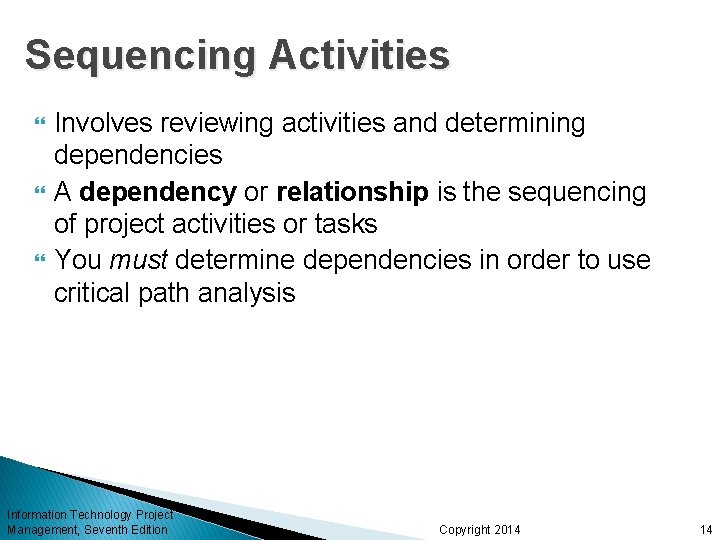 Sequencing Activities

Involves reviewing activities and determining dependencies

A dependency or relationship is the sequencing of project activities or tasks

You must determine dependencies in order to use critical path analysis

Information Technology Project Management, Seventh Edition

Copyright 2014

14